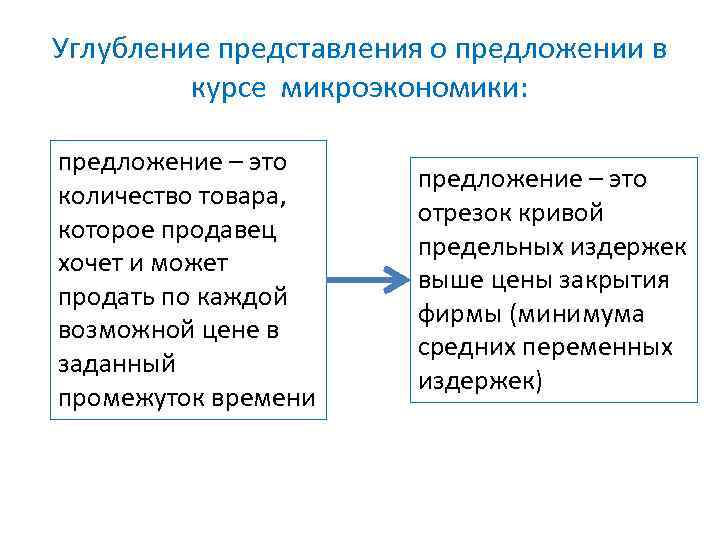 Углубление представления о предложении в курсе микроэкономики:

предложение – это количество товара, которое продавец хочет и может продать по каждой возможной цене в заданный промежуток времени

предложение – это отрезок кривой предельных издержек выше цены закрытия фирмы (минимума средних переменных издержек)